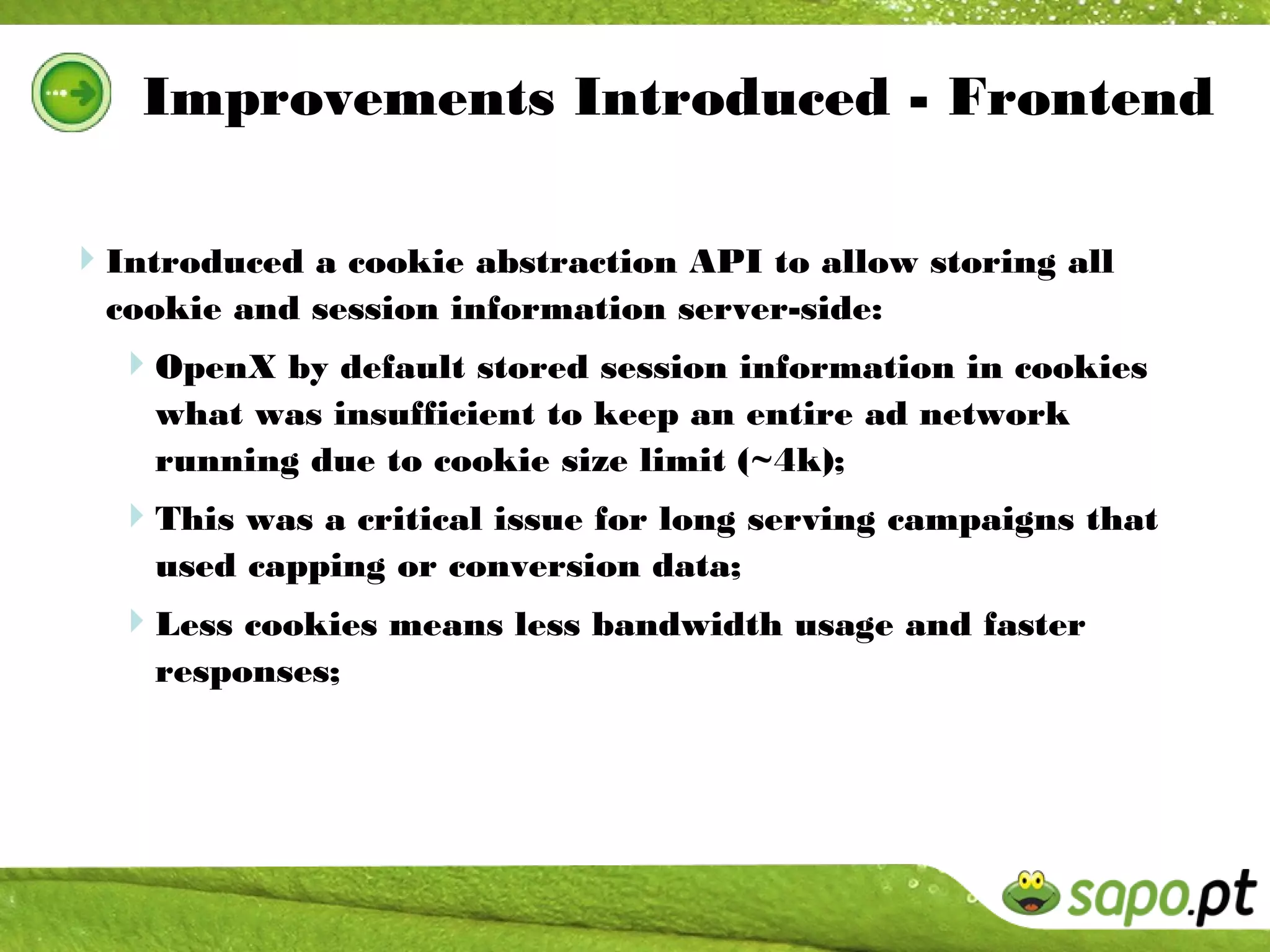 Improvements Introduced - Frontend

Introduced a cookie abstraction API to allow storing all cookie and session information server-side:

OpenX by default stored session information in cookies what was insufficient to keep an entire ad network running due to cookie size limit (~4k);

This was a critical issue for long serving campaigns that used capping or conversion data;

Less cookies means less bandwidth usage and faster responses;

sapo.pt